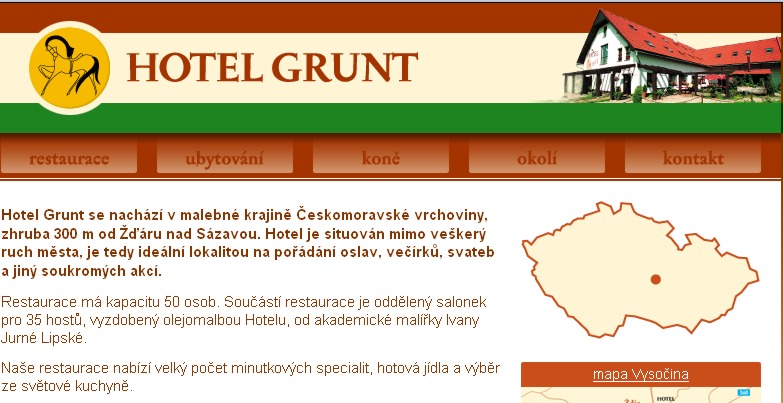 HOTEL GRUNT

restaurace ubytování koně okolí kontakt

Hotel Grunt se nachází v malebné krajině Českomoravské vrchoviny, zhruba 300 m od Žďáru nad Sázavou. Hotel je situován mimo veškerý ruch města, je tedy ideální lokalitou na pořádání oslav, večírků, svateb a jiný soukromých akcí.

Restaurace má kapacitu 50 osob. Součástí restaurace je oddělený salonek pro 35 hostů, vyzdobený olejomalbou Hotelu, od akademické malířky Ivany Jurné Lipské.

Naše restaurace nabízí velký počet minutkových specialit, hotová jídla a výběr ze světové kuchyně.

mapa Vysočina

HOTEL